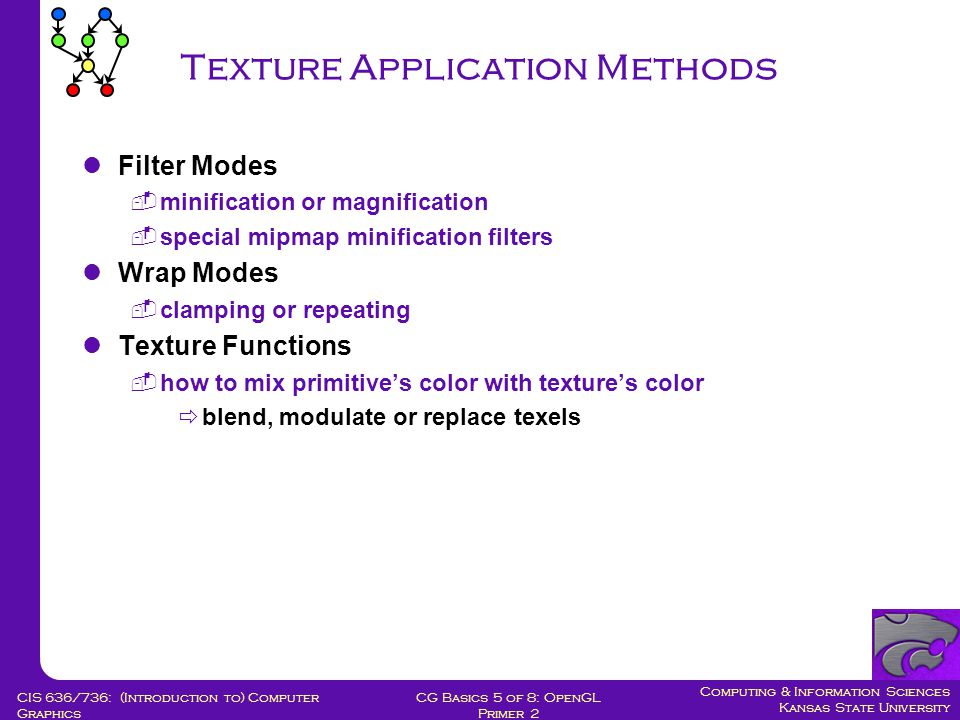 Texture Application Methods

Filter Modes

minification or magnification

special mipmap minification filters

Wrap Modes

clamping or repeating

Texture Functions

how to mix primitive's color with texture's color

blend, modulate or replace texels

CIS 636/736: (Introduction to) Computer Graphics

CG Basics 5 of 8: OpenGL Primer 2

Computing & Information Sciences
Kansas State University